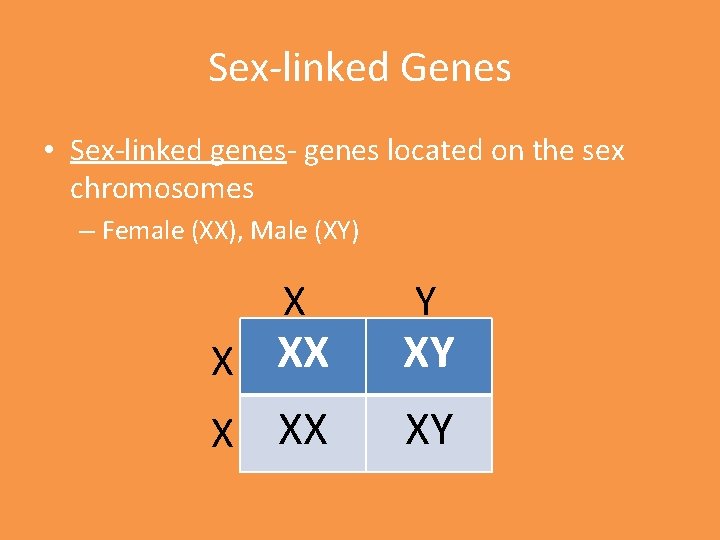 Sex-linked Genes

• Sex-linked genes- genes located on the sex chromosomes

– Female (XX), Male (XY)

|   | X | Y |
|---|---|---|
| X | XX | XY |
| X | XX | XY |